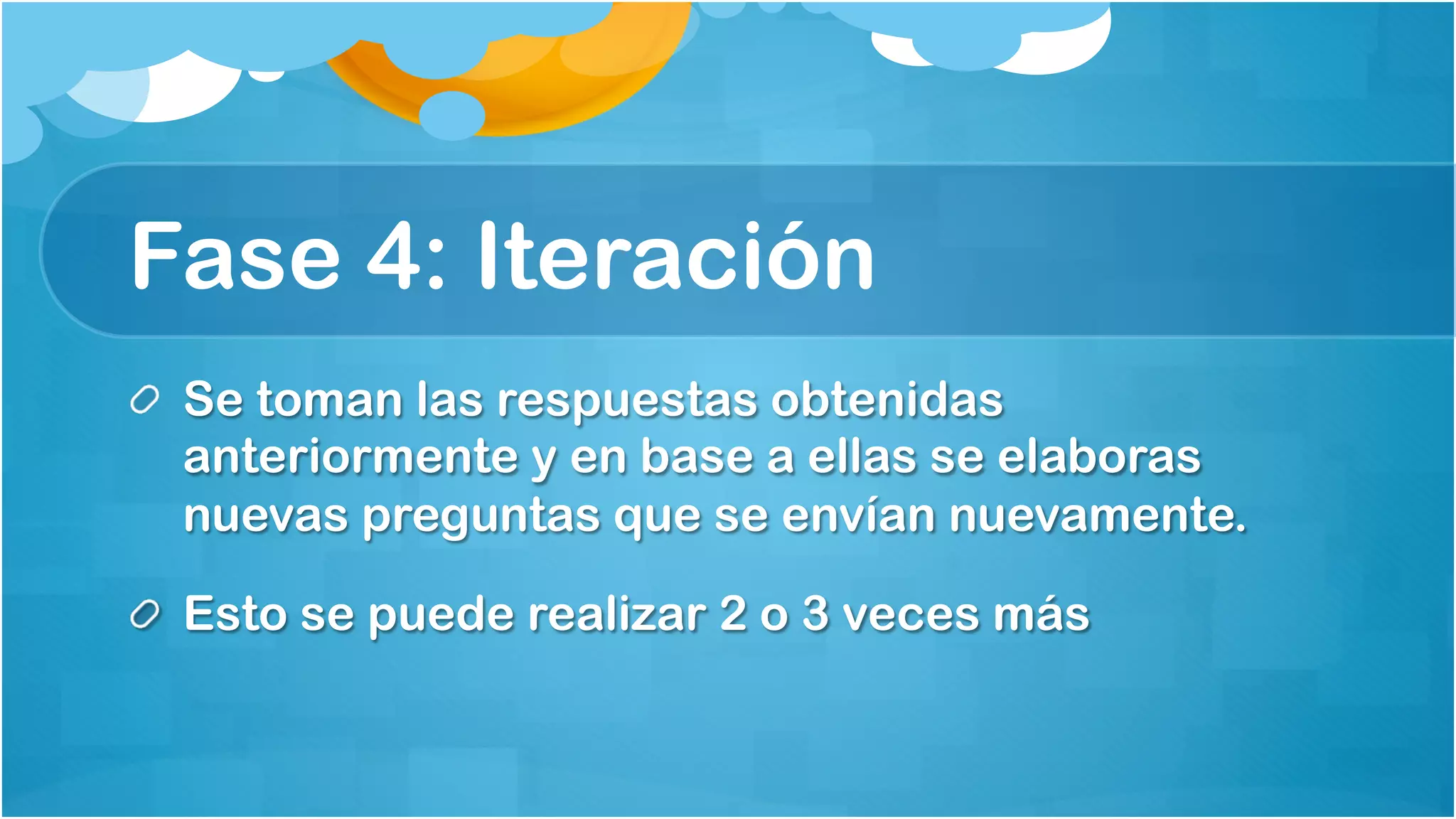 Fase 4: Iteración

Se toman las respuestas obtenidas anteriormente y en base a ellas se elaboras nuevas preguntas que se envían nuevamente.

Esto se puede realizar 2 o 3 veces más